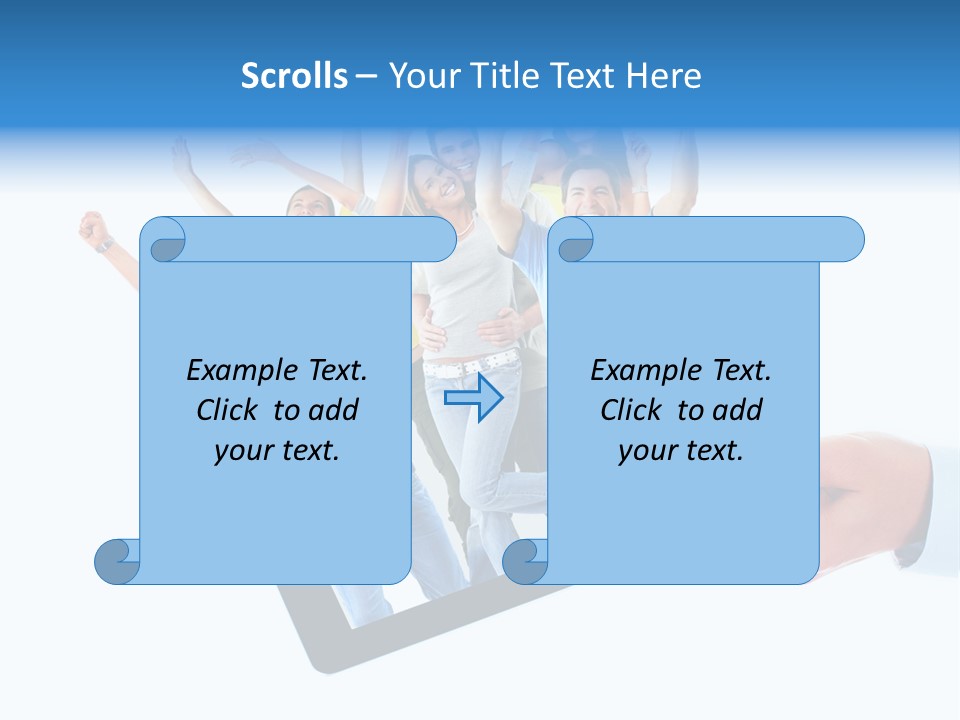 Scrolls – Your Title Text Here

Example Text. Click to add your text.

Example Text. Click to add your text.